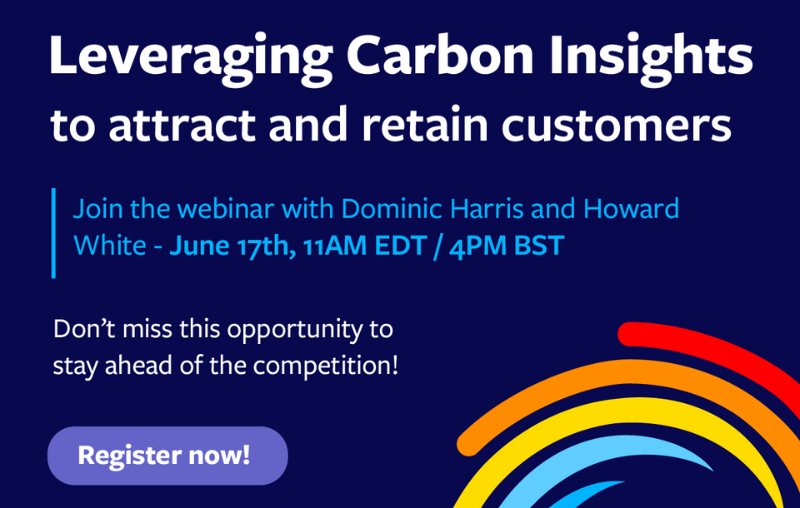 Leveraging Carbon Insights
to attract and retain customers

Join the webinar with Dominic Harris and Howard White - June 17th, 11AM EDT / 4PM BST

Don't miss this opportunity to stay ahead of the competition!

Register now!